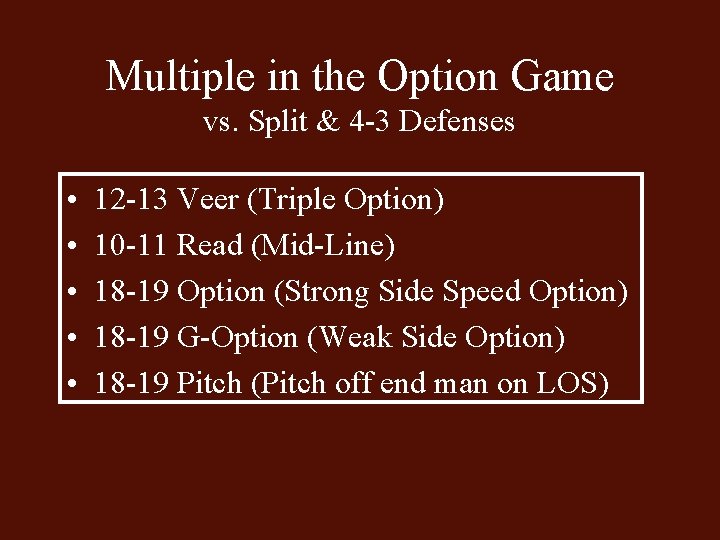 Multiple in the Option Game
vs. Split & 4-3 Defenses

• 12-13 Veer (Triple Option)
• 10-11 Read (Mid-Line)
• 18-19 Option (Strong Side Speed Option)
• 18-19 G-Option (Weak Side Option)
• 18-19 Pitch (Pitch off end man on LOS)